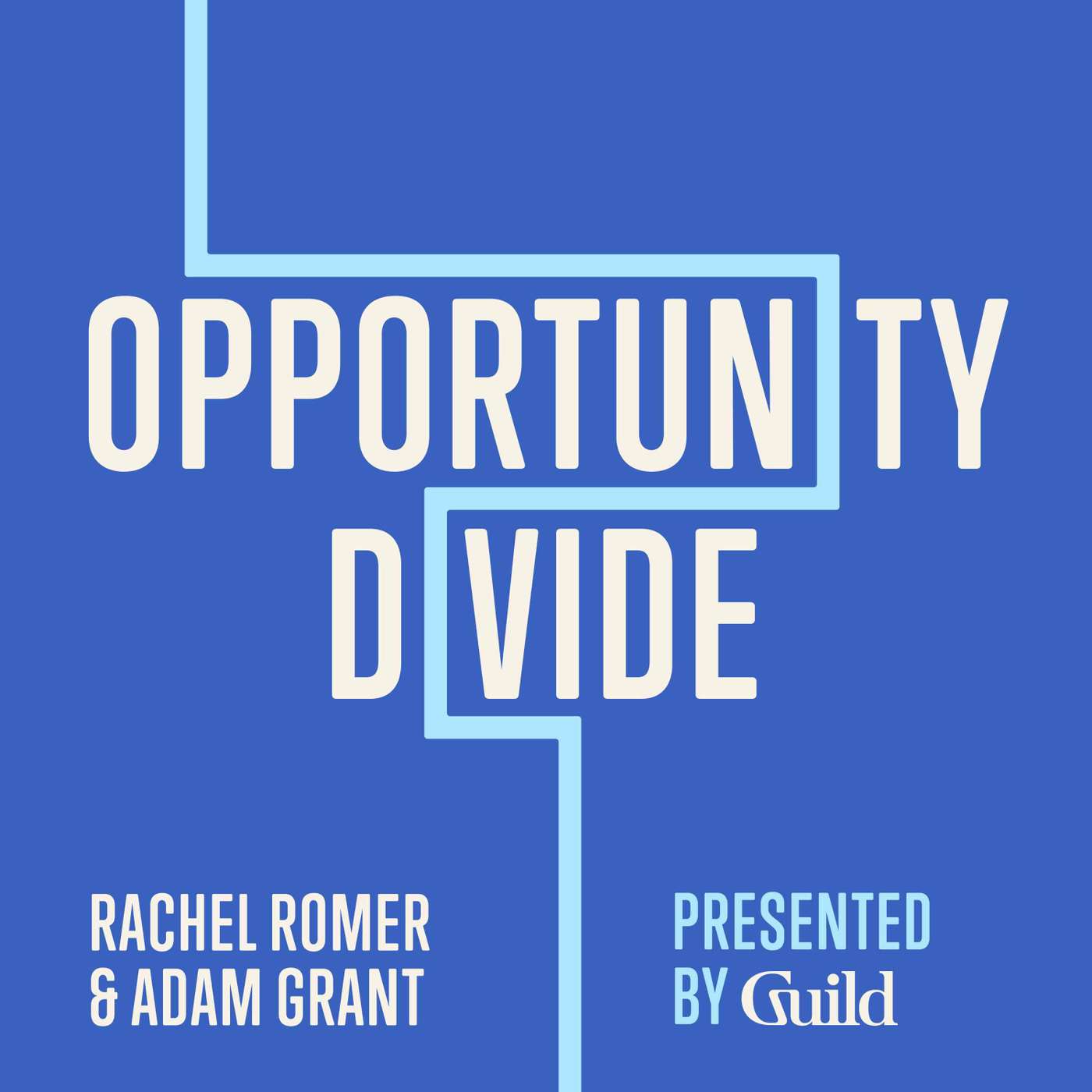 OPPORTUNITY DIVIDE

RACHEL ROMER & ADAM GRANT

PRESENTED BY Guild